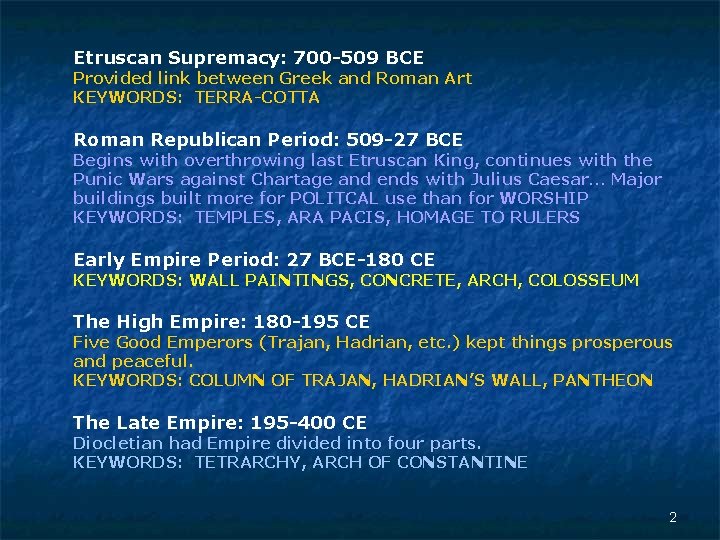 Etruscan Supremacy: 700-509 BCE
Provided link between Greek and Roman Art
KEYWORDS: TERRA-COTTA

Roman Republican Period: 509-27 BCE
Begins with overthrowing last Etruscan King, continues with the Punic Wars against Chartage and ends with Julius Caesar... Major buildings built more for POLITCAL use than for WORSHIP
KEYWORDS: TEMPLES, ARA PACIS, HOMAGE TO RULERS

Early Empire Period: 27 BCE-180 CE
KEYWORDS: WALL PAINTINGS, CONCRETE, ARCH, COLOSSEUM

The High Empire: 180-195 CE
Five Good Emperors (Trajan, Hadrian, etc.) kept things prosperous and peaceful.
KEYWORDS: COLUMN OF TRAJAN, HADRIAN'S WALL, PANTHEON

The Late Empire: 195-400 CE
Diocletian had Empire divided into four parts.
KEYWORDS: TETRARCHY, ARCH OF CONSTANTINE

2